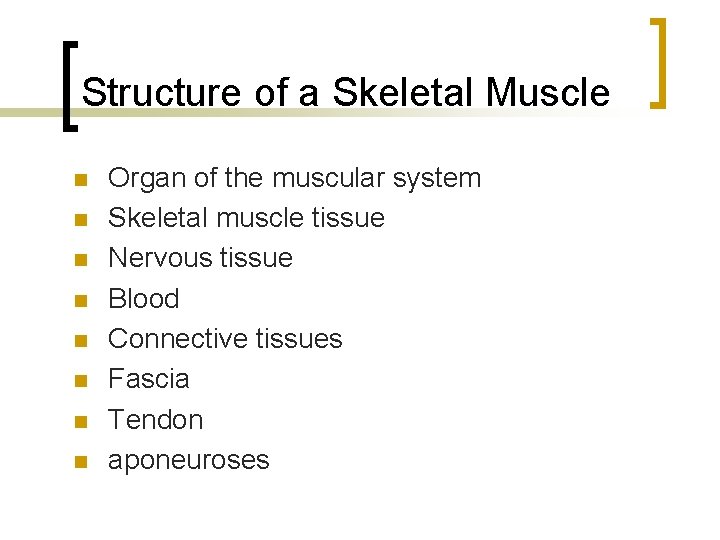 Structure of a Skeletal Muscle

- Organ of the muscular system
- Skeletal muscle tissue
- Nervous tissue
- Blood
- Connective tissues
- Fascia
- Tendon
- aponeuroses